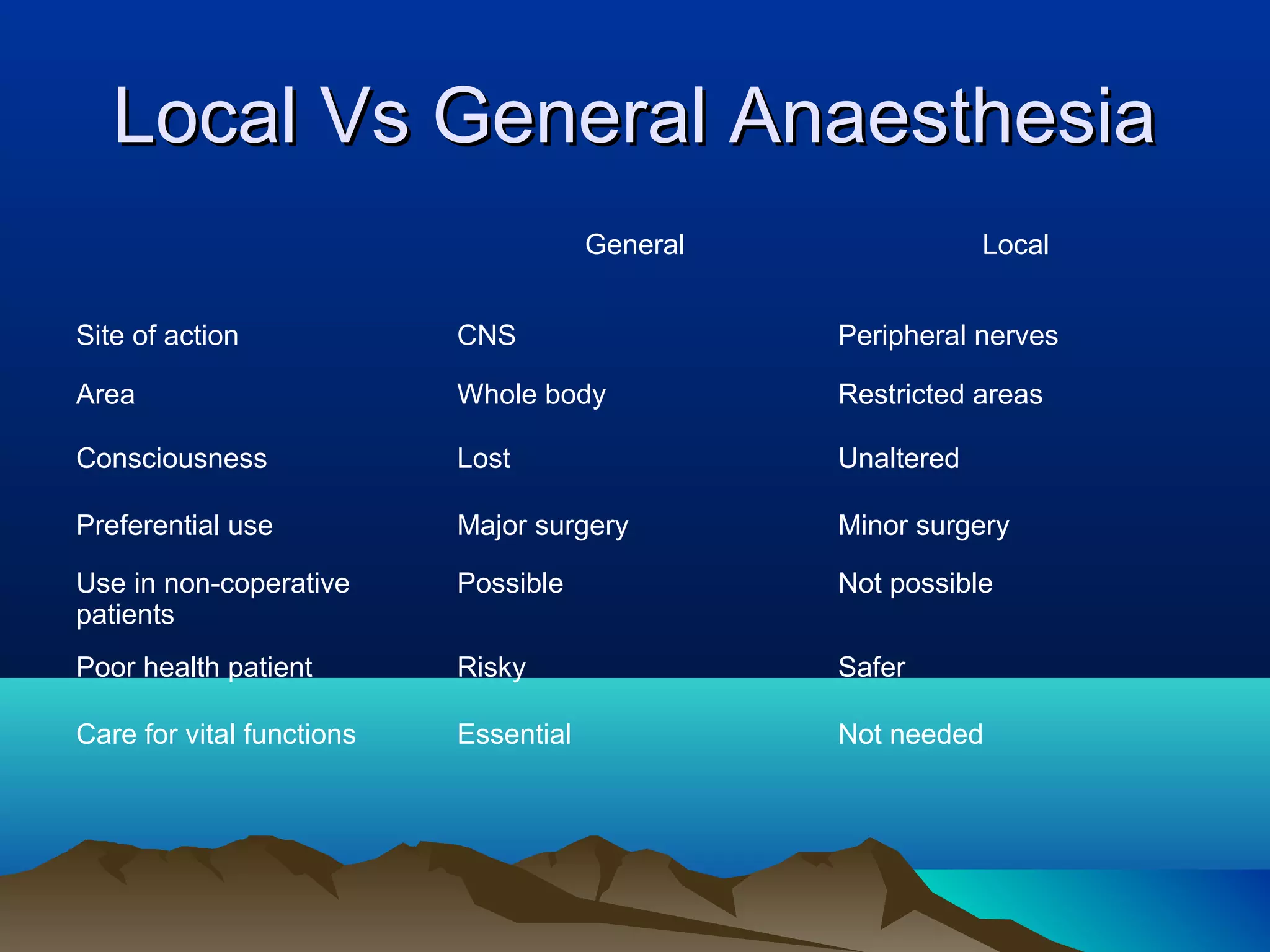 Local Vs General Anaesthesia

| | General | Local |
|---|---|---|
| Site of action | CNS | Peripheral nerves |
| Area | Whole body | Restricted areas |
| Consciousness | Lost | Unaltered |
| Preferential use | Major surgery | Minor surgery |
| Use in non-coperative patients | Possible | Not possible |
| Poor health patient | Risky | Safer |
| Care for vital functions | Essential | Not needed |